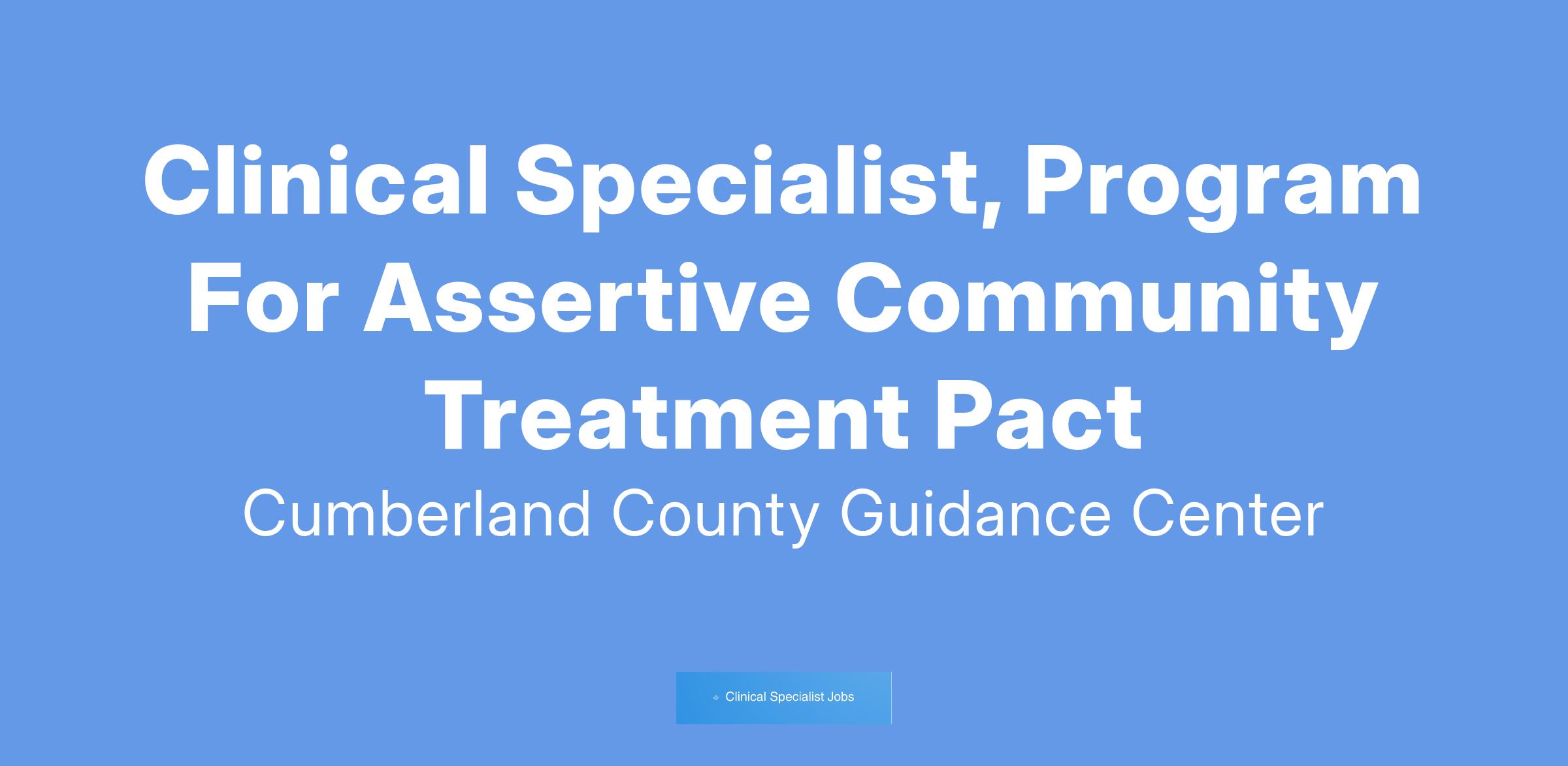 Clinical Specialist, Program For Assertive Community Treatment Pact

Cumberland County Guidance Center

Clinical Specialist Jobs